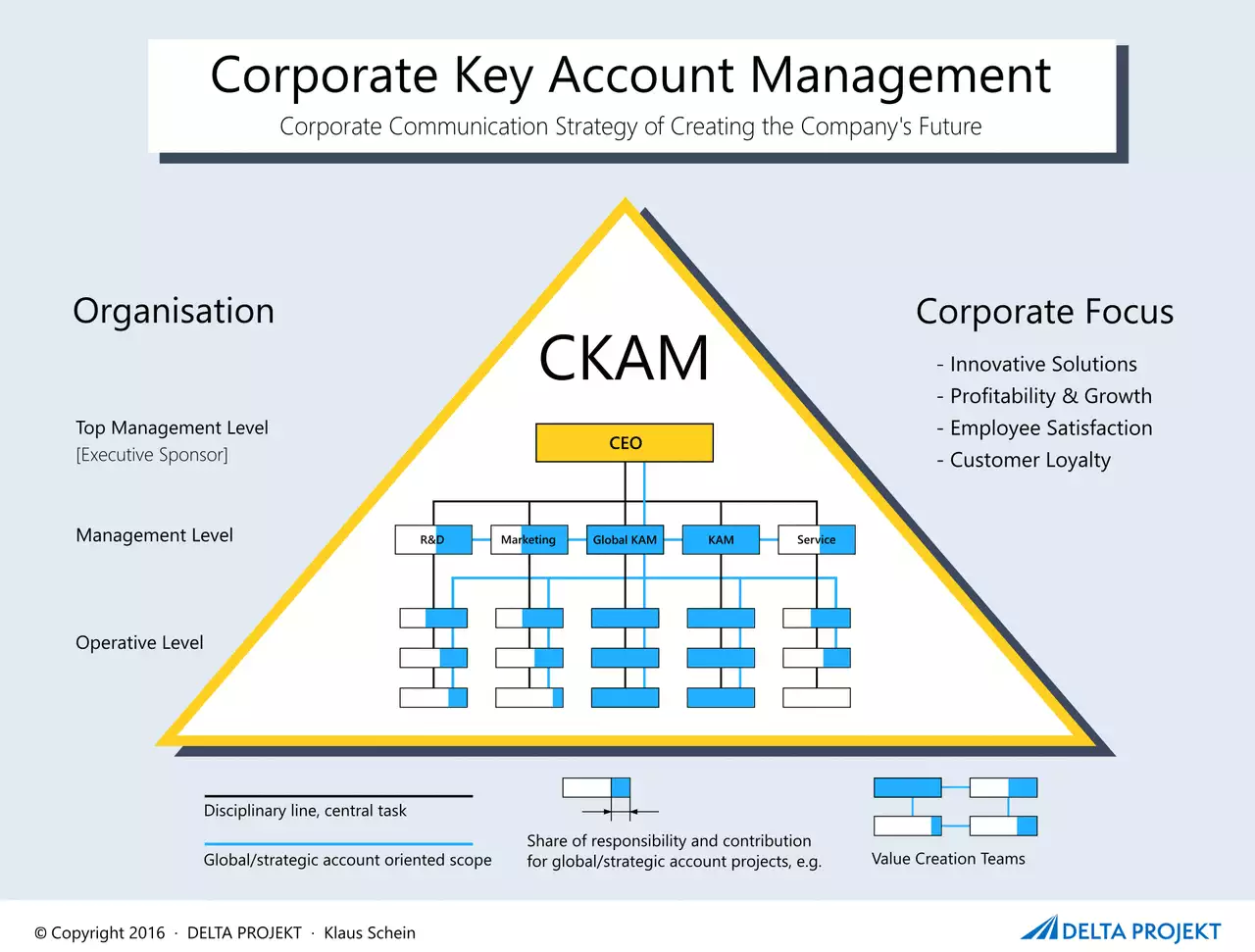 Corporate Key Account Management
Corporate Communication Strategy of Creating the Company's Future

Organisation

Top Management Level
[Executive Sponsor]

Management Level

Operative Level

CKAM

CEO

R&D
Marketing
Global KAM
KAM
Service

Corporate Focus

- Innovative Solutions
- Profitability & Growth
- Employee Satisfaction
- Customer Loyalty

Disciplinary line, central task

Global/strategic account oriented scope

Share of responsibility and contribution for global/strategic account projects, e.g.

Value Creation Teams

© Copyright 2016 · DELTA PROJEKT · Klaus Schein

DELTA PROJEKT